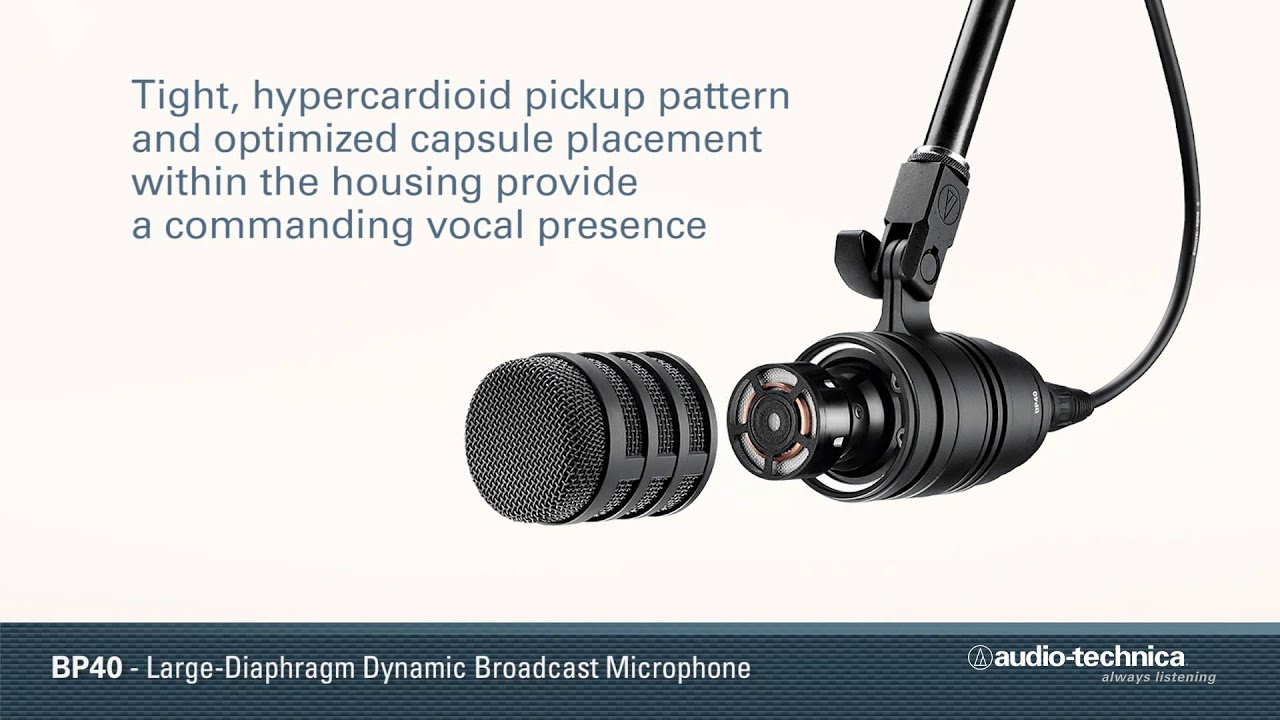 Tight, hypercardioid pickup pattern and optimized capsule placement within the housing provide a commanding vocal presence

BP40

BP40 - Large-Diaphragm Dynamic Broadcast Microphone

audio-technica
always listening